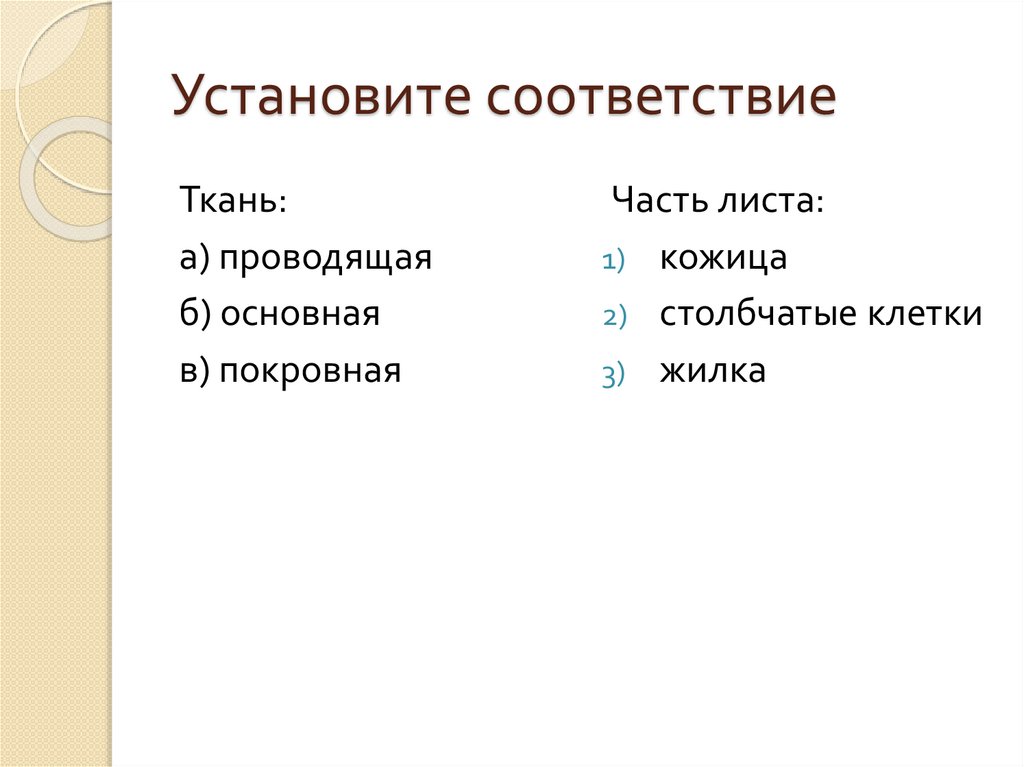 Установите соответствие

Ткань:

а) проводящая

б) основная

в) покровная

Часть листа:

1) кожица

2) столбчатые клетки

3) жилка